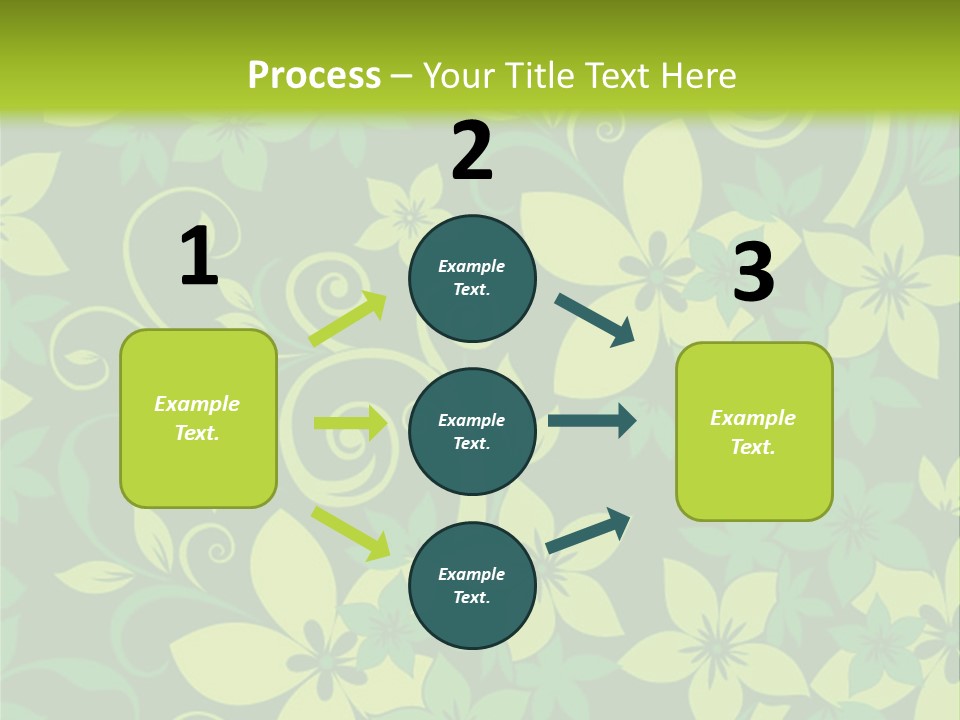 Process – Your Title Text Here

1

Example Text.

2

Example Text.

Example Text.

Example Text.

3

Example Text.